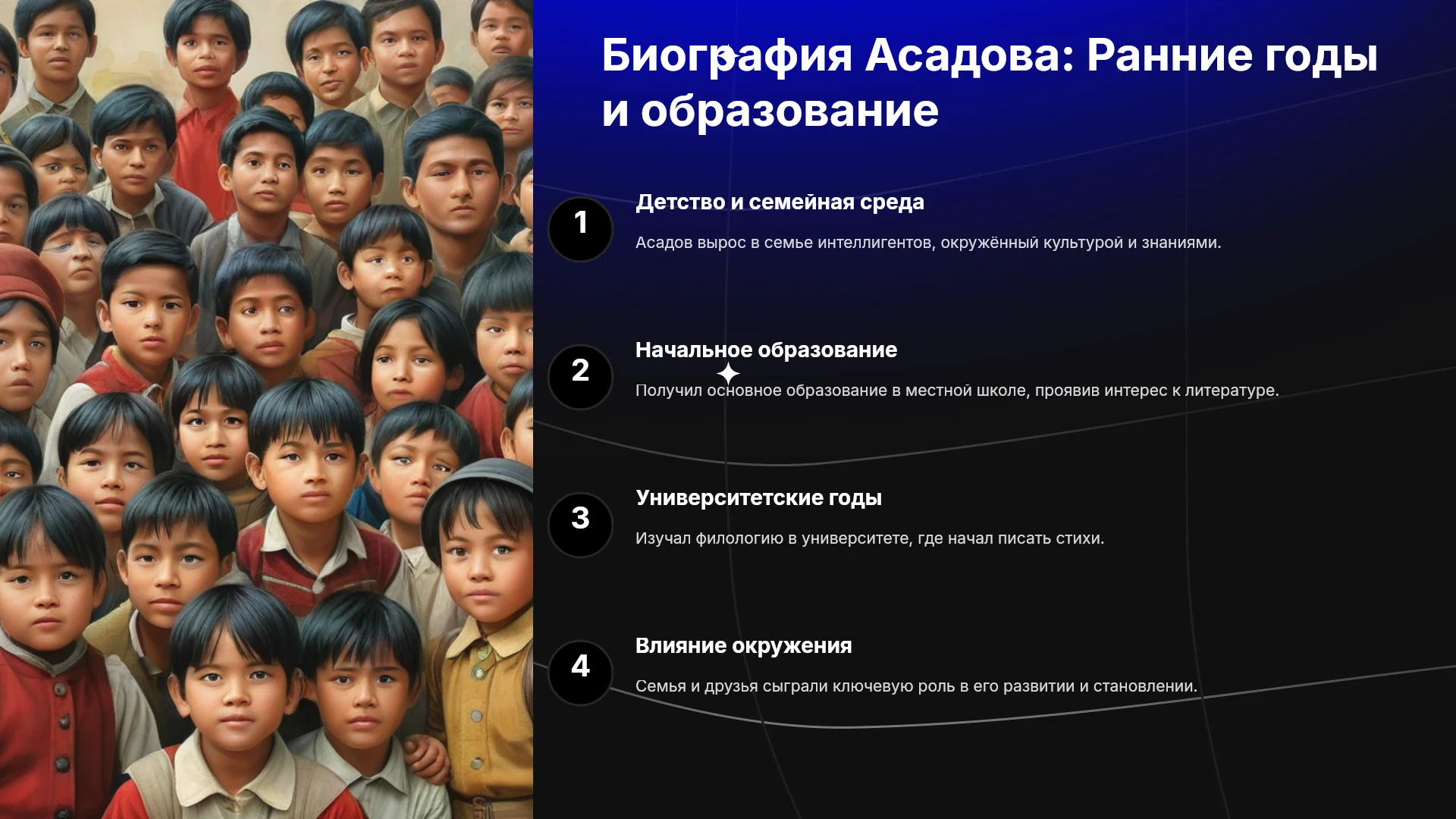 Биография Асадова: Ранние годы и образование

1

Детство и семейная среда

Асадов вырос в семье интеллигентов, окружённый культурой и знаниями.

2

Начальное образование

Получил основное образование в местной школе, проявив интерес к литературе.

3

Университетские годы

Изучал филологию в университете, где начал писать стихи.

4

Влияние окружения

Семья и друзья сыграли ключевую роль в его развитии и становлении.